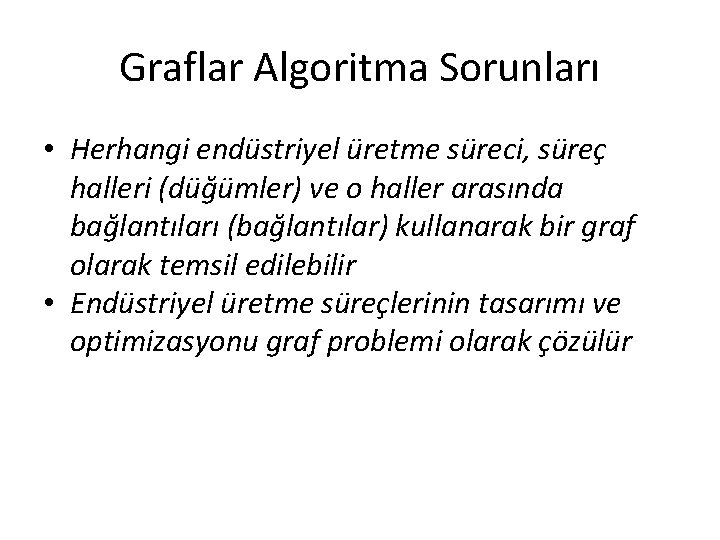 Graflar Algoritma Sorunları

• Herhangi endüstriyel üretme süreci, süreç halleri (düğümler) ve o haller arasında bağlantıları (bağlantılar) kullanarak bir graf olarak temsil edilebilir
• Endüstriyel üretme süreçlerinin tasarımı ve optimizasyonu graf problemi olarak çözülür